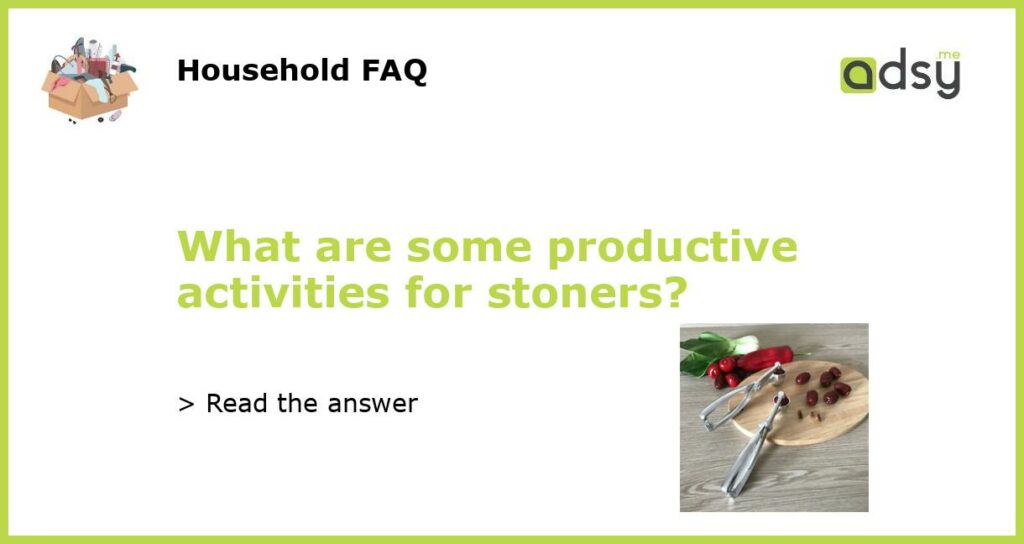 Household FAQ

adsy.me

What are some productive activities for stoners?

> Read the answer